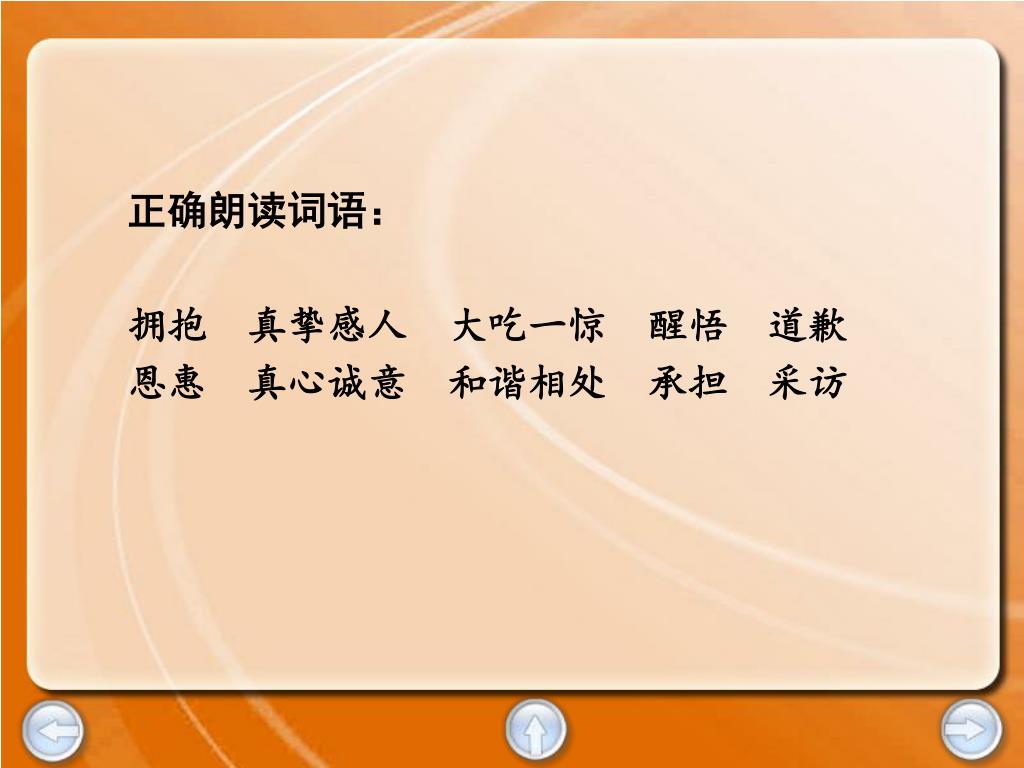 正确朗读词语：

拥抱　真挚感人　大吃一惊　醒悟　道歉
恩惠　真心诚意　和谐相处　承担　采访